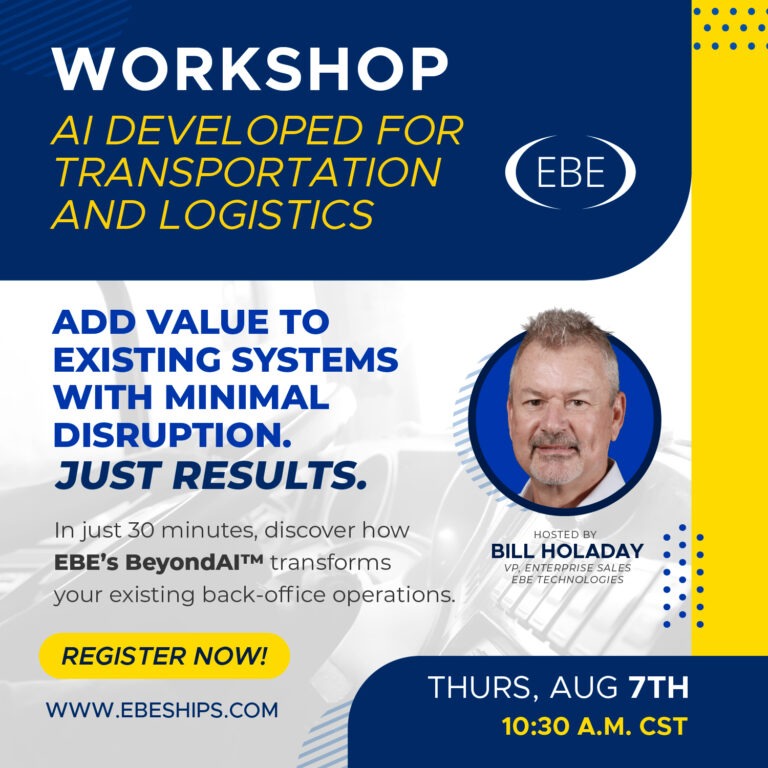 WORKSHOP
AI DEVELOPED FOR TRANSPORTATION AND LOGISTICS

EBE

ADD VALUE TO EXISTING SYSTEMS WITH MINIMAL DISRUPTION.
JUST RESULTS.

In just 30 minutes, discover how EBE's BeyondAI™ transforms your existing back-office operations.

HOSTED BY
BILL HOLADAY
VP, ENTERPRISE SALES
EBE TECHNOLOGIES

REGISTER NOW!

WWW.EBESHIPS.COM

THURS, AUG 7TH
10:30 A.M. CST